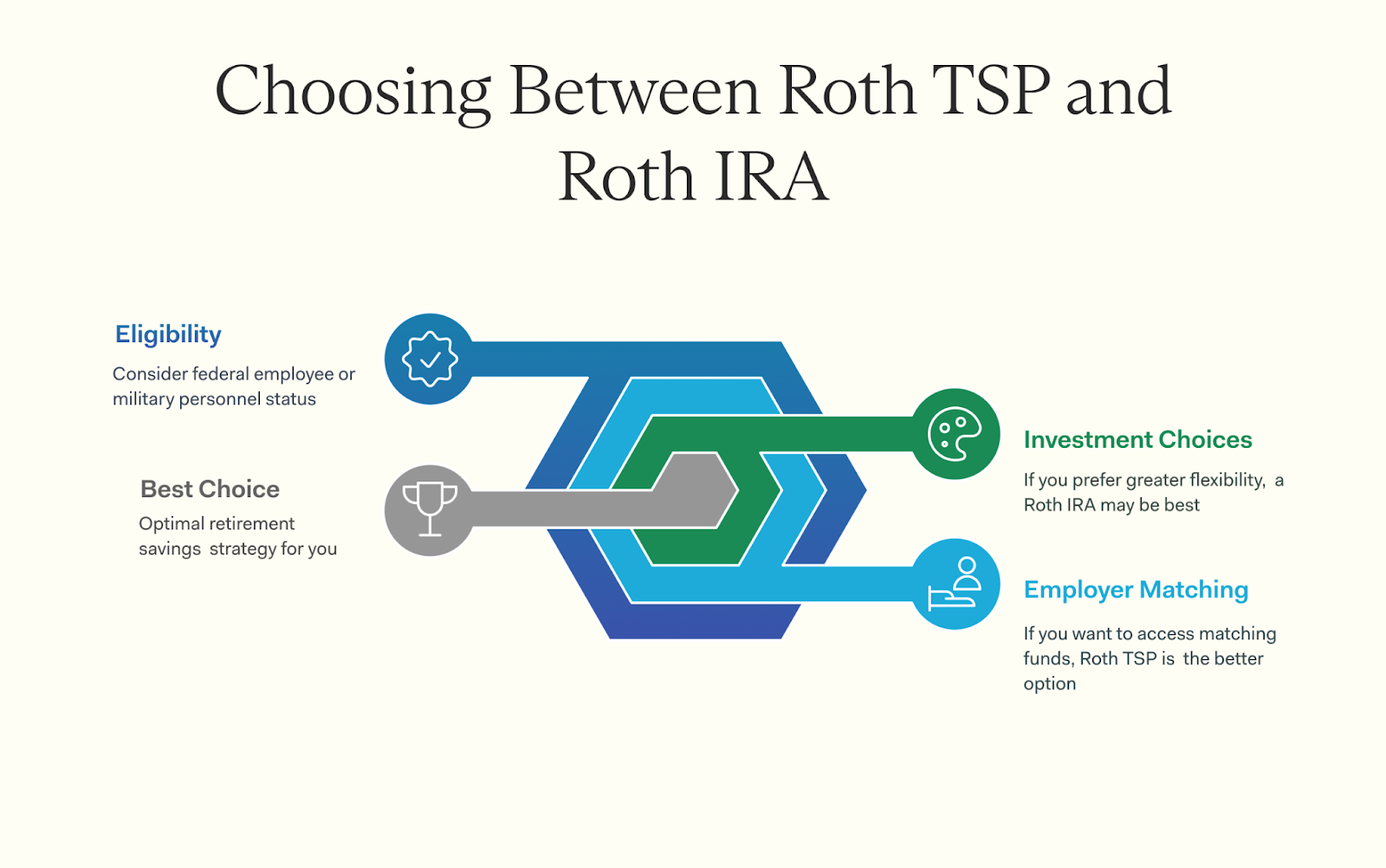 Choosing Between Roth TSP and Roth IRA

Eligibility
Consider federal employee or military personnel status

Best Choice
Optimal retirement savings strategy for you

Investment Choices
If you prefer greater flexibility, a Roth IRA may be best

Employer Matching
If you want to access matching funds, Roth TSP is the better option